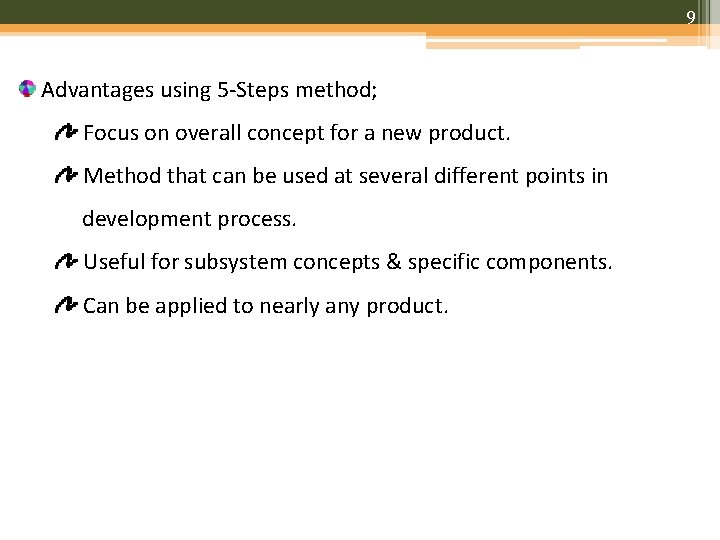 9

Advantages using 5-Steps method;

Focus on overall concept for a new product.

Method that can be used at several different points in development process.

Useful for subsystem concepts & specific components.

Can be applied to nearly any product.